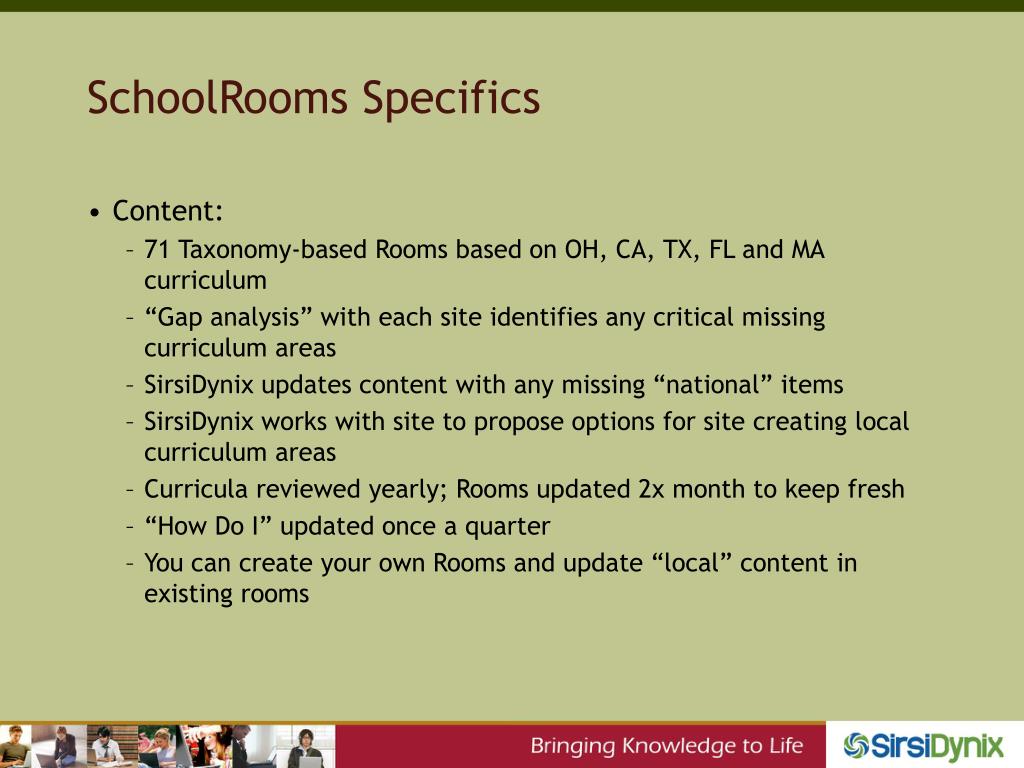 SchoolRooms Specifics

• Content:
– 71 Taxonomy-based Rooms based on OH, CA, TX, FL and MA curriculum
– “Gap analysis” with each site identifies any critical missing curriculum areas
– SirsiDynix updates content with any missing “national” items
– SirsiDynix works with site to propose options for site creating local curriculum areas
– Curricula reviewed yearly; Rooms updated 2x month to keep fresh
– “How Do I” updated once a quarter
– You can create your own Rooms and update “local” content in existing rooms

Bringing Knowledge to Life

SirsiDynix